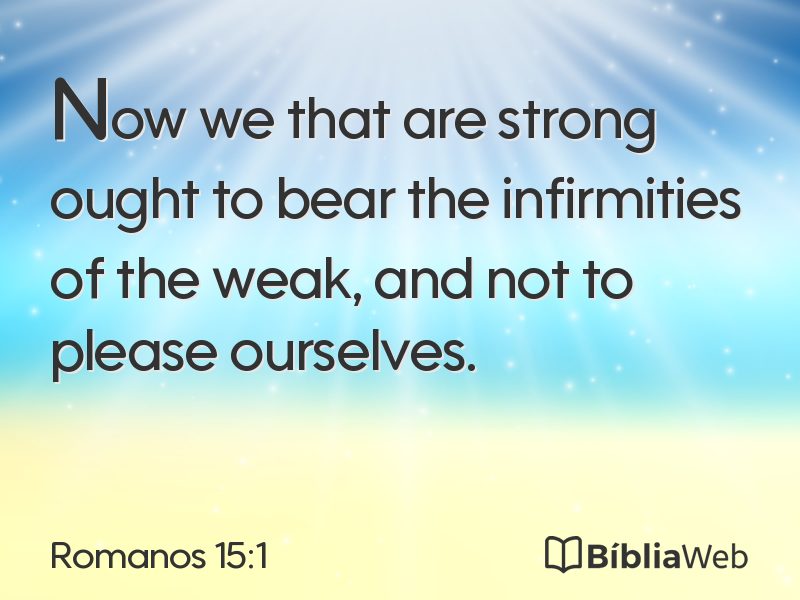 Now we that are strong ought to bear the infirmities of the weak, and not to please ourselves.

Romanos 15:1

BíbliaWeb